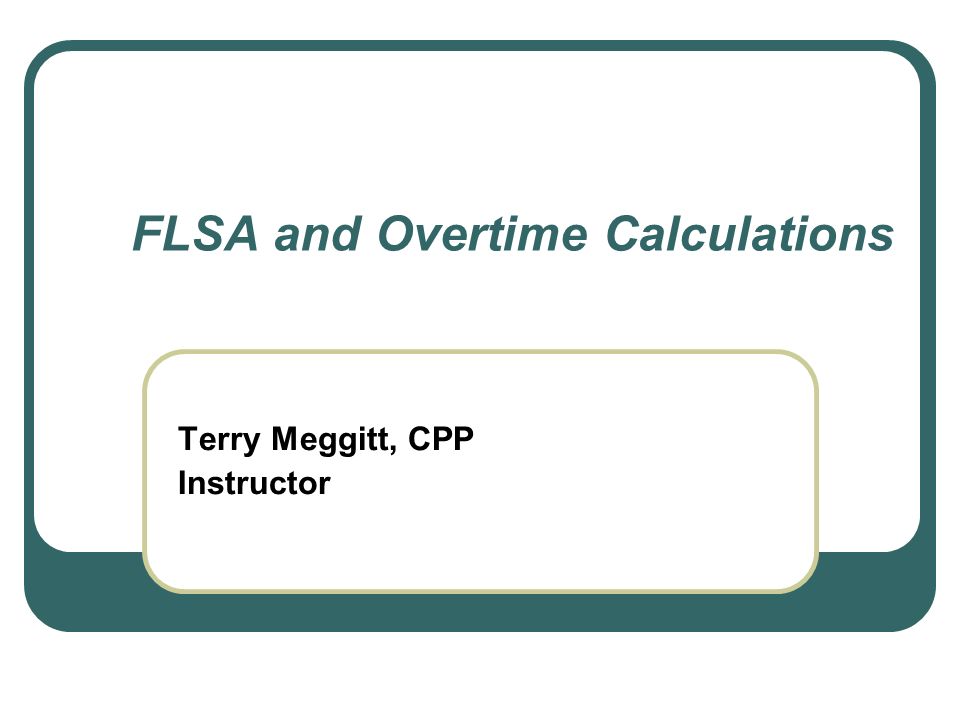 FLSA and Overtime Calculations

Terry Meggitt, CPP
Instructor